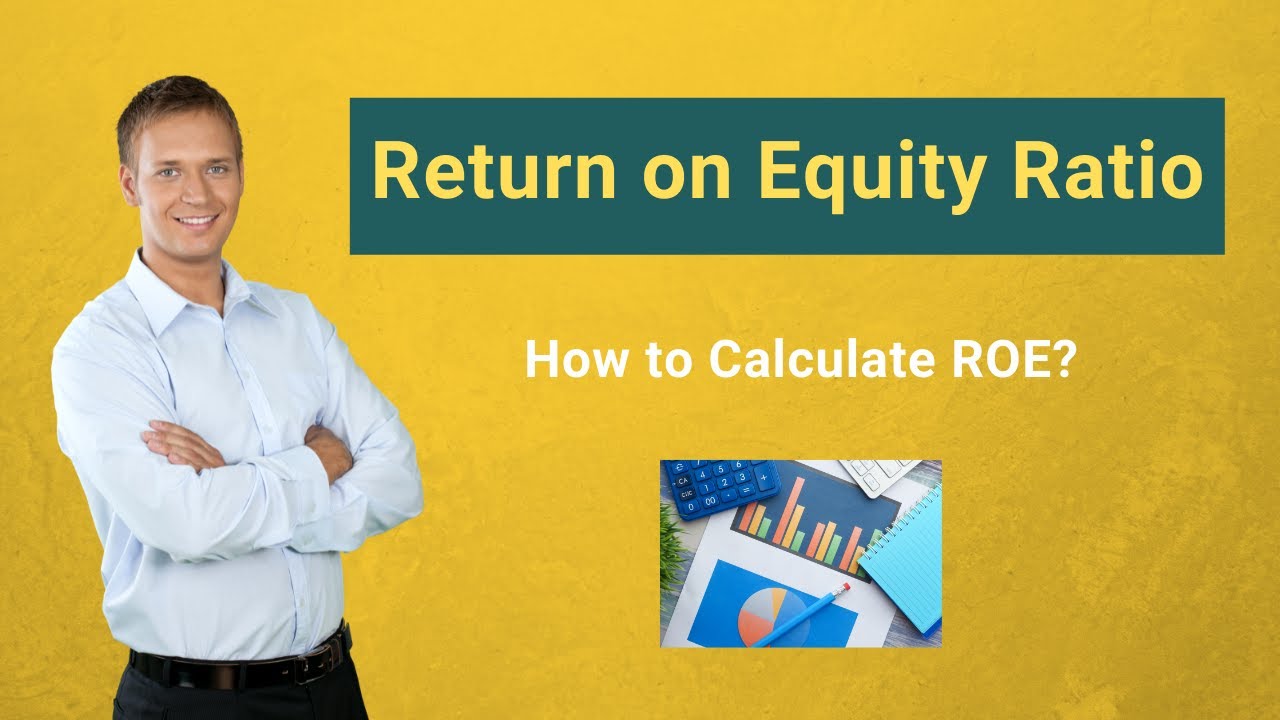 Return on Equity Ratio

How to Calculate ROE?